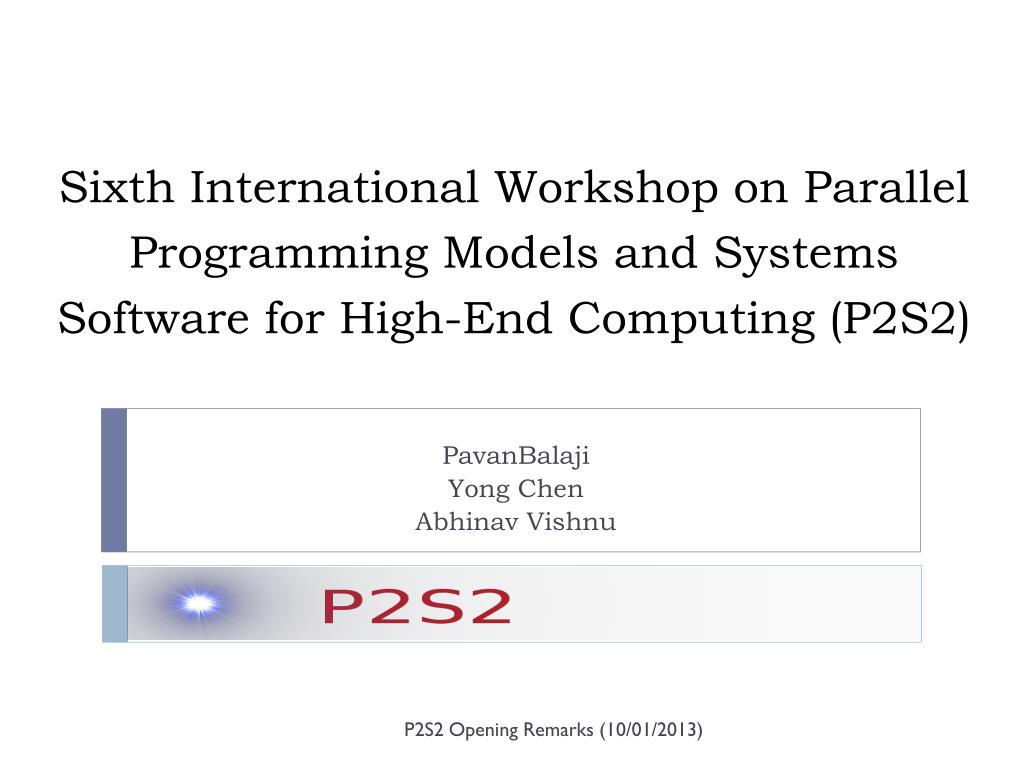 Sixth International Workshop on Parallel Programming Models and Systems Software for High-End Computing (P2S2)

PavanBalaji
Yong Chen
Abhinav Vishnu

P2S2

P2S2 Opening Remarks (10/01/2013)